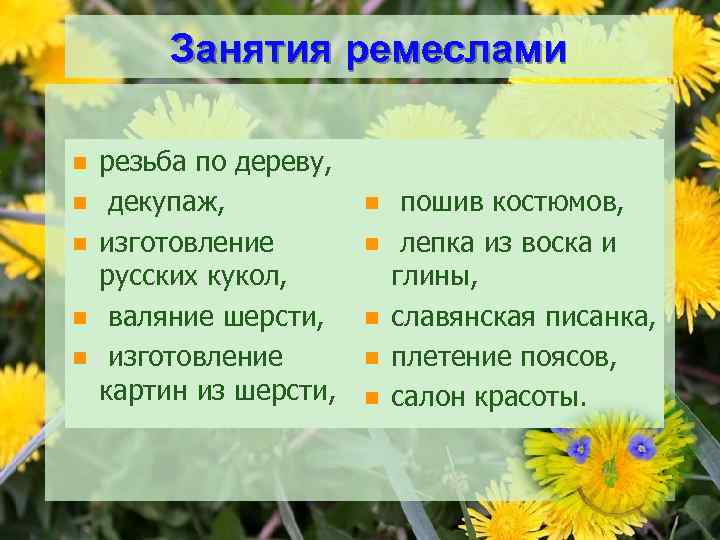 Занятия ремеслами

- резьба по дереву,
- декупаж,
- изготовление русских кукол,
- валяние шерсти,
- изготовление картин из шерсти,

- пошив костюмов,
- лепка из воска и глины,
- славянская писанка,
- плетение поясов,
- салон красоты.